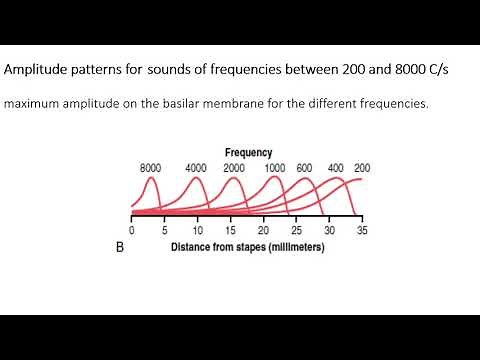 Amplitude patterns for sounds of frequencies between 200 and 8000 C/s

maximum amplitude on the basilar membrane for the different frequencies.

Frequency

8000 4000 2000 1000 600 400 200

0 5 10 15 20 25 30 35

B

Distance from stapes (millimeters)